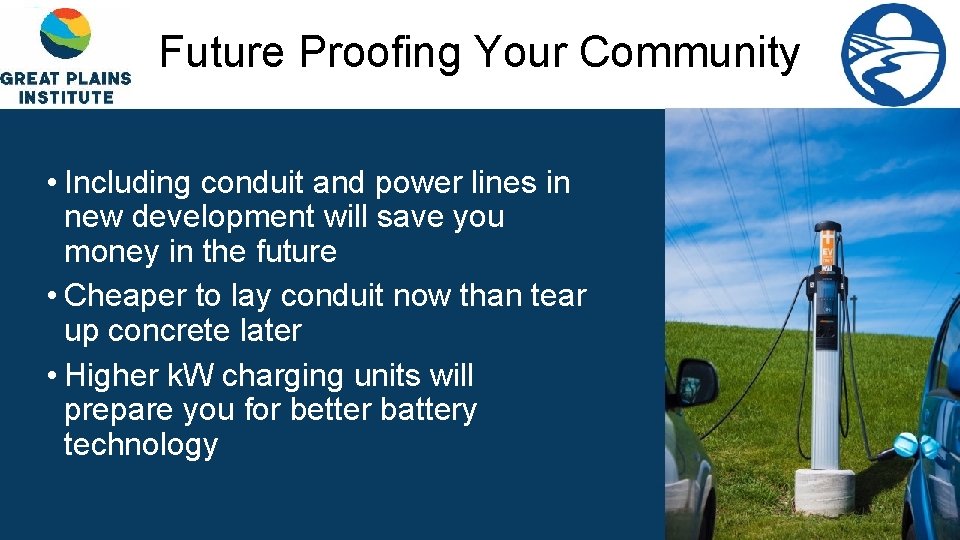 GREAT PLAINS INSTITUTE

Future Proofing Your Community

• Including conduit and power lines in new development will save you money in the future
• Cheaper to lay conduit now than tear up concrete later
• Higher kW charging units will prepare you for better battery technology